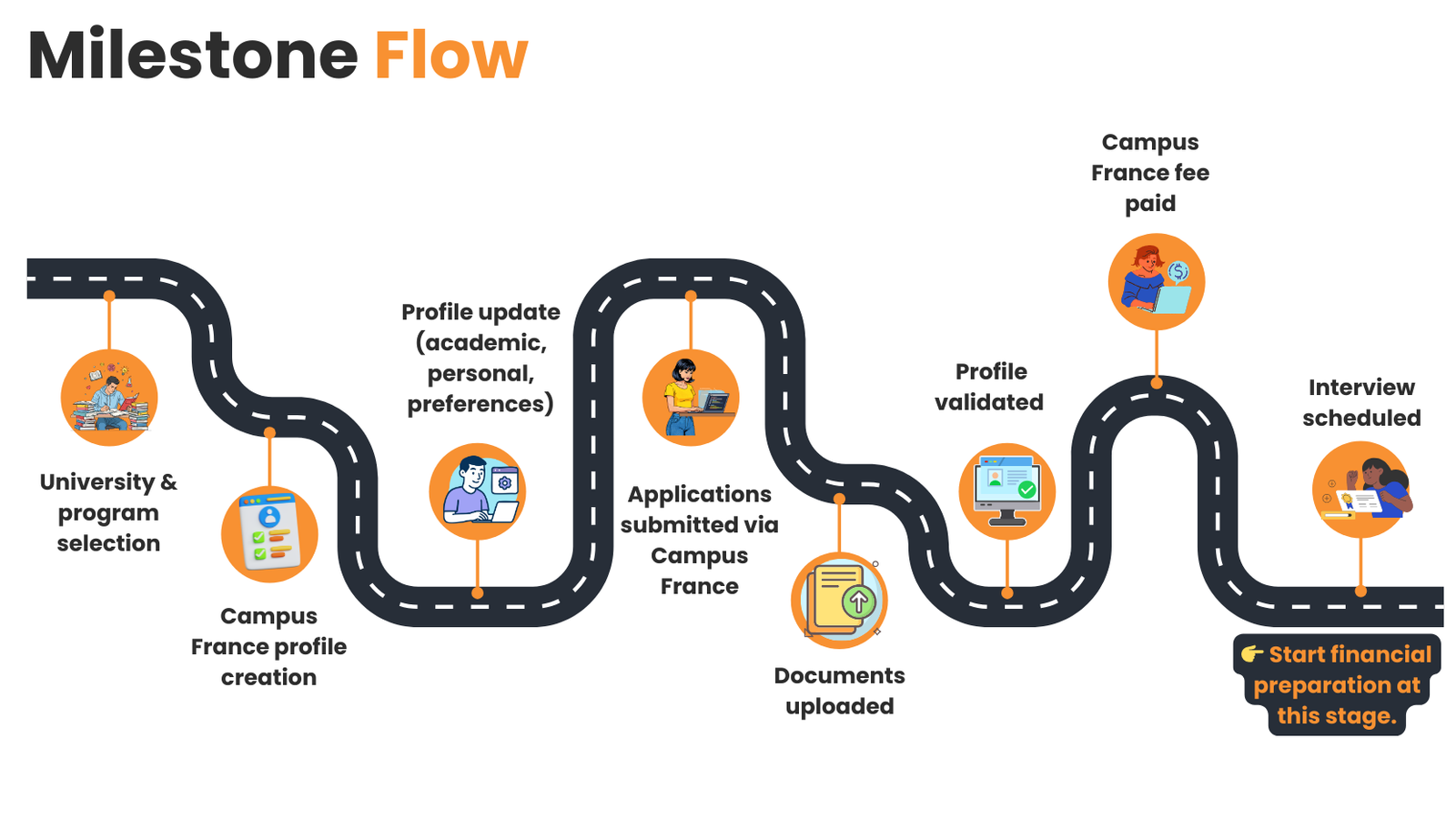 Milestone Flow

University & program selection

Campus France profile creation

Profile update (academic, personal, preferences)

Applications submitted via Campus France

Documents uploaded

Profile validated

Campus France fee paid

Interview scheduled

👉 Start financial preparation at this stage.